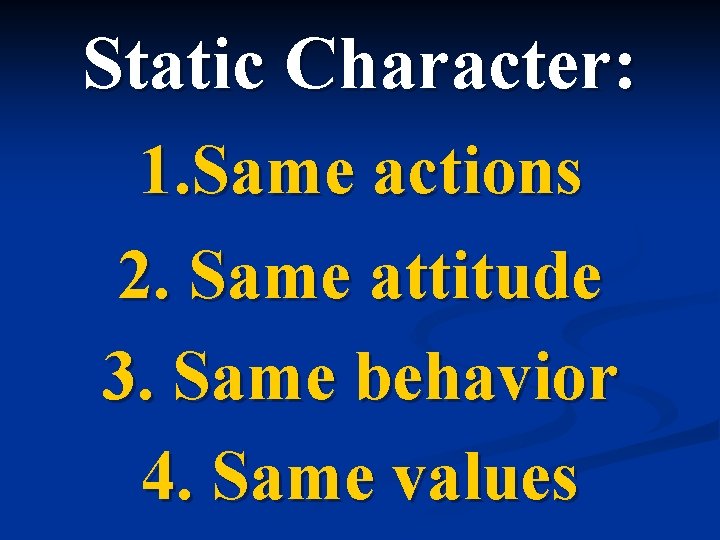 Static Character:

1.Same actions

2. Same attitude

3. Same behavior

4. Same values